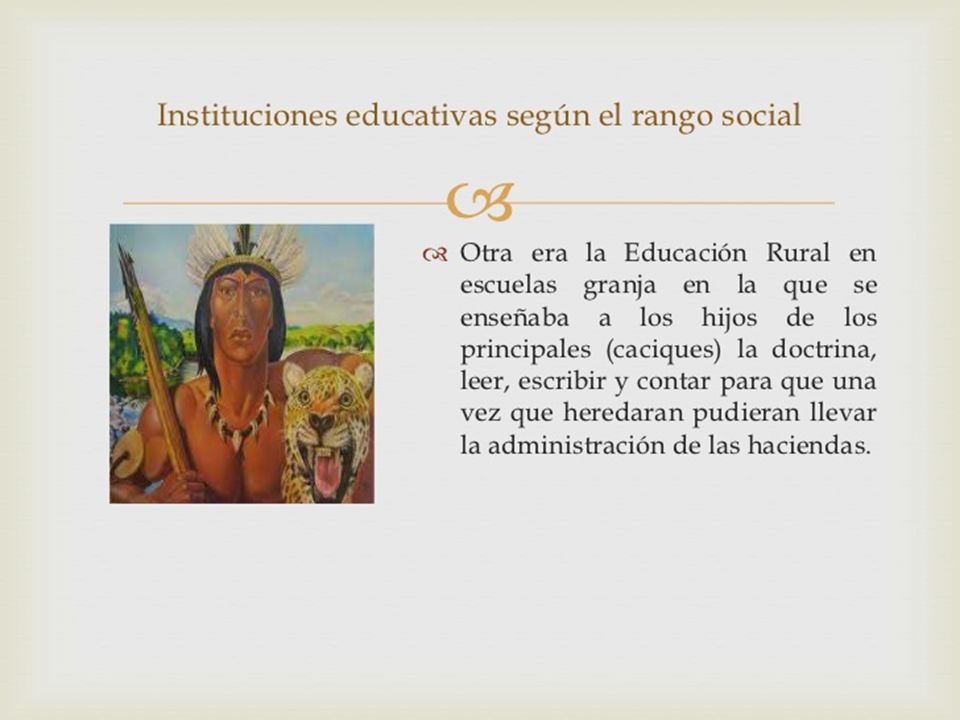 Instituciones educativas según el rango social

Otra era la Educación Rural en escuelas granja en la que se enseñaba a los hijos de los principales (caciques) la doctrina, leer, escribir y contar para que una vez que heredaran pudieran llevar la administración de las haciendas.